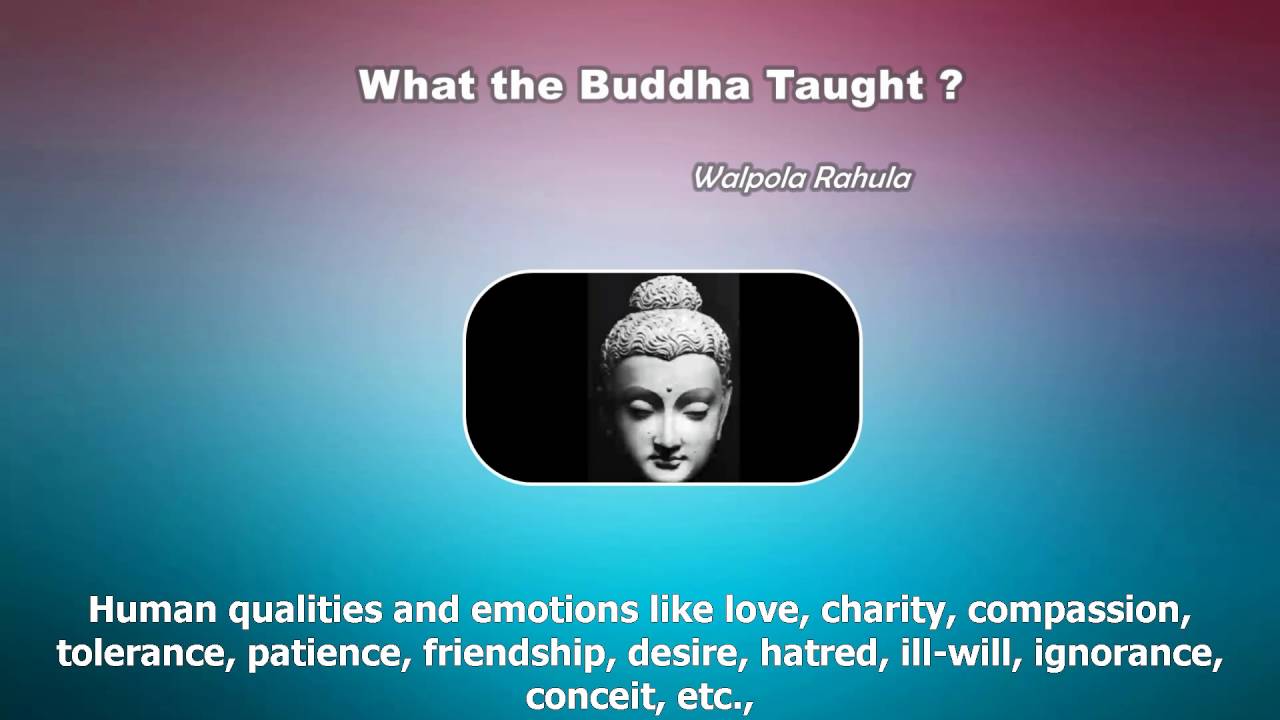 What the Buddha Taught ?

Walpola Rahula

Human qualities and emotions like love, charity, compassion, tolerance, patience, friendship, desire, hatred, ill-will, ignorance, conceit, etc.,